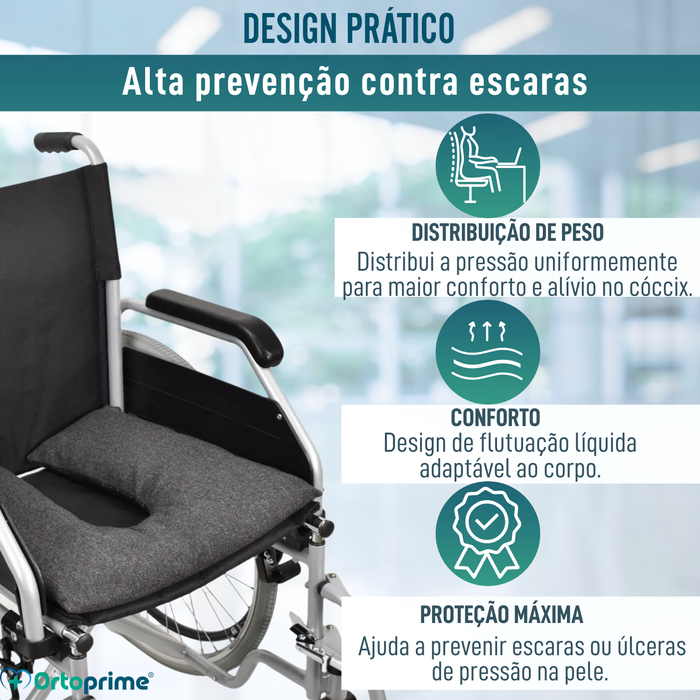 DESIGN PRÁTICO

Alta prevenção contra escaras

DISTRIBUIÇÃO DE PESO

Distribui a pressão uniformemente para maior conforto e alívio no cóccix.

CONFORTO

Design de flutuação líquida adaptável ao corpo.

PROTEÇÃO MÁXIMA

Ajuda a prevenir escaras ou úlceras de pressão na pele.

Ortoprime®